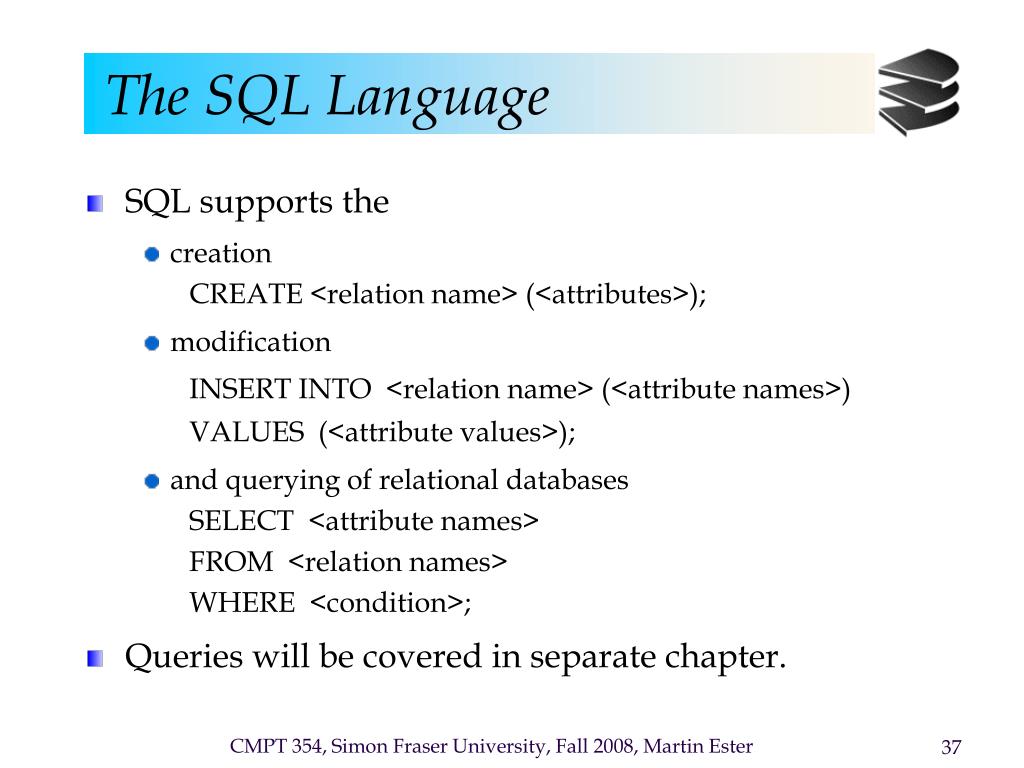 The SQL Language

SQL supports the

creation
CREATE <relation name> (<attributes>);

modification
INSERT INTO <relation name> (<attribute names>)
VALUES (<attribute values>);

and querying of relational databases
SELECT <attribute names>
FROM <relation names>
WHERE <condition>;

Queries will be covered in separate chapter.

CMPT 354, Simon Fraser University, Fall 2008, Martin Ester

37